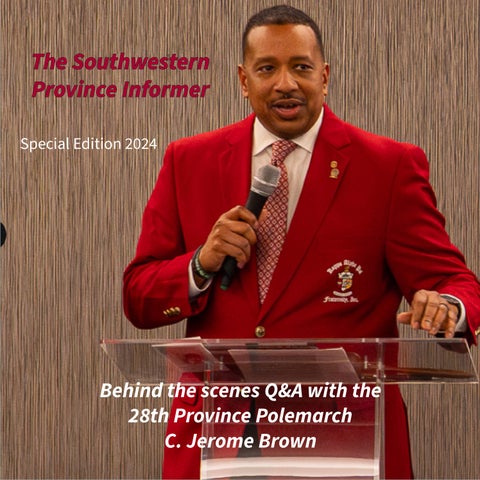 The Southwestern Province Informer

Special Edition 2024

Kappa Alpha Psi Fraternity, Inc.

Behind the scenes Q&A with the 28th Province Polemarch C. Jerome Brown